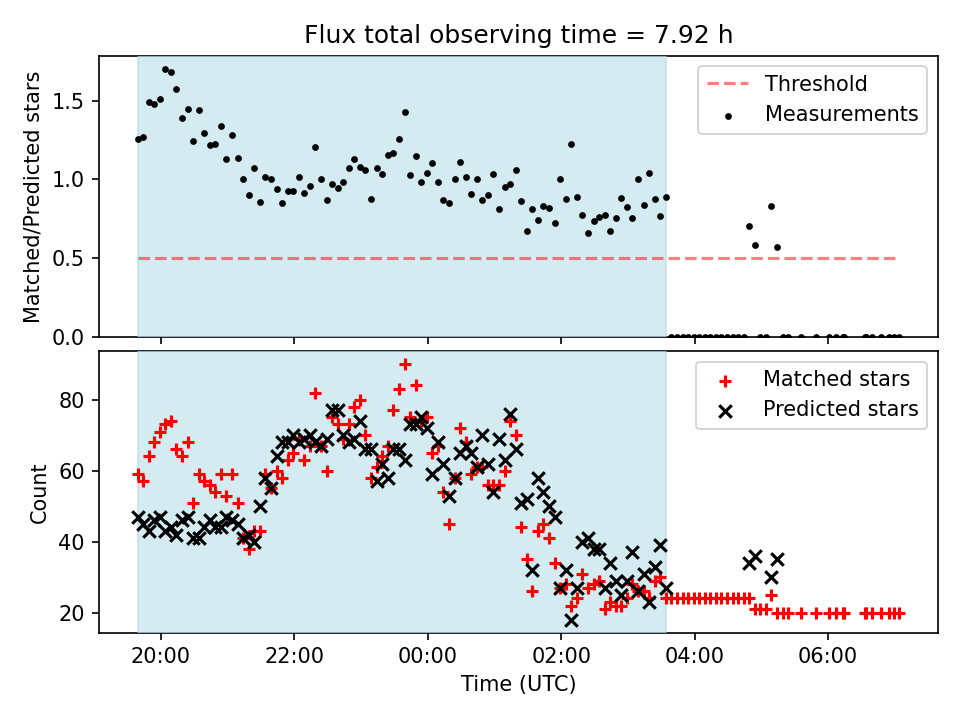 Flux total observing time = 7.92 h

Matched/Predicted stars

1.5
1.0
0.5
0.0

Threshold
Measurements

Count

80
60
40
20

Matched stars
Predicted stars

20:00
22:00
00:00
02:00
04:00
06:00

Time (UTC)